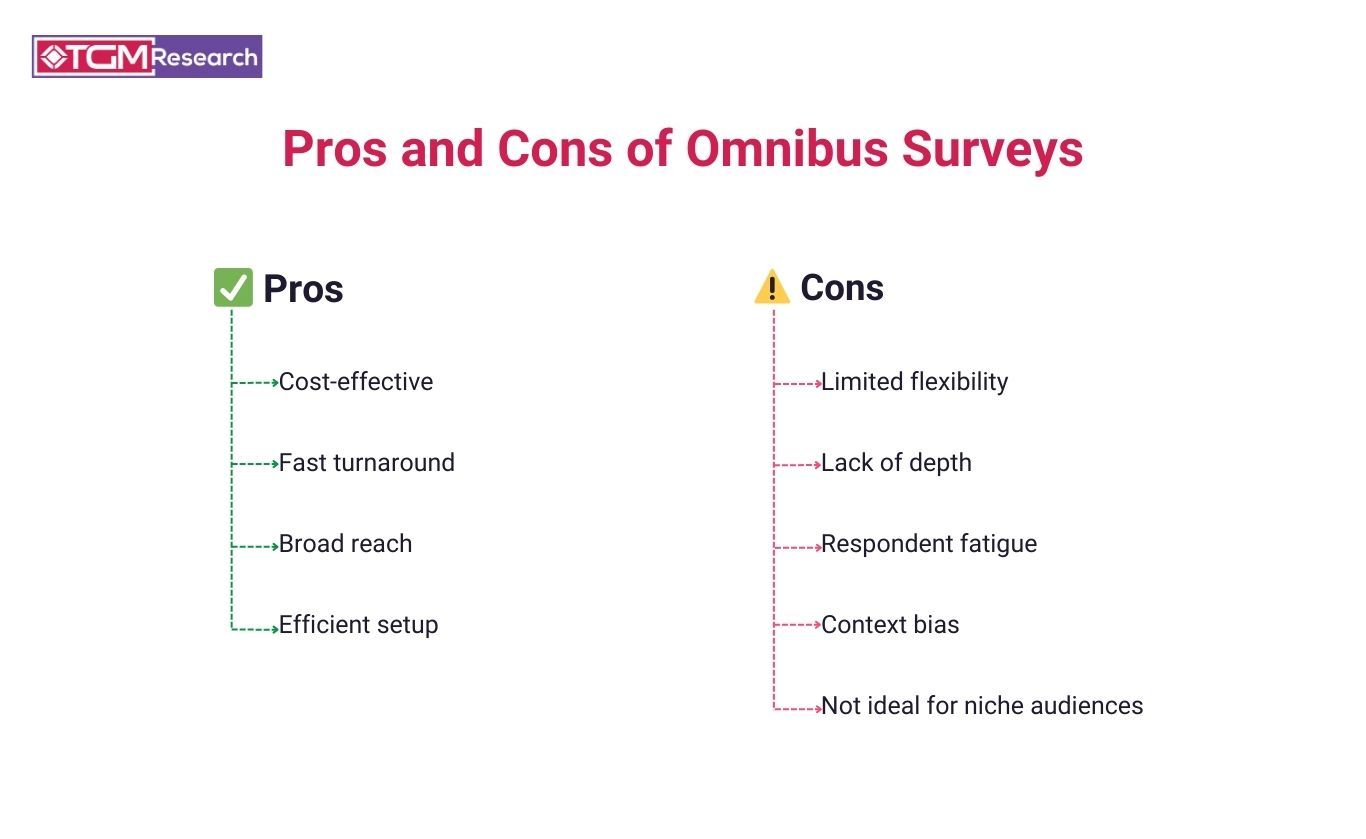 TGM Research

Pros and Cons of Omnibus Surveys

✅ Pros

Cost-effective

Fast turnaround

Broad reach

Efficient setup

⚠️ Cons

Limited flexibility

Lack of depth

Respondent fatigue

Context bias

Not ideal for niche audiences